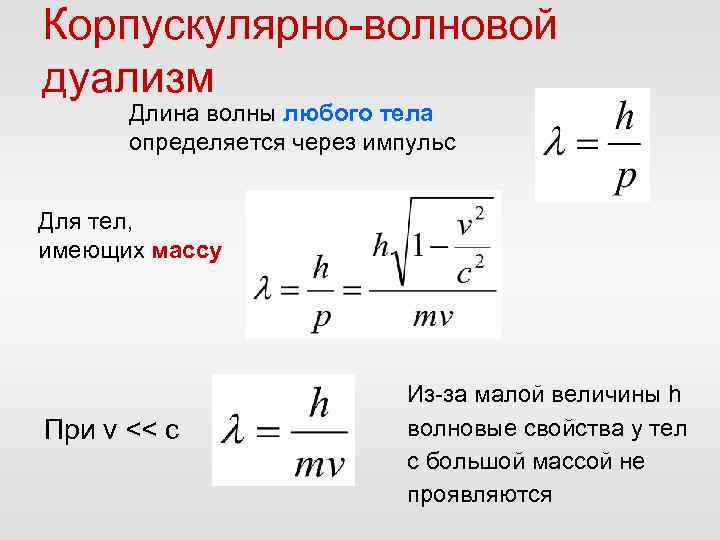 Корпускулярно-волновой дуализм

Длина волны любого тела определяется через импульс

$\lambda = \frac{h}{p}$

Для тел, имеющих массу

$\lambda = \frac{h}{p} = \frac{h\sqrt{1-\frac{v^2}{c^2}}}{mv}$

При v << c

$\lambda = \frac{h}{mv}$

Из-за малой величины h волновые свойства у тел с большой массой не проявляются